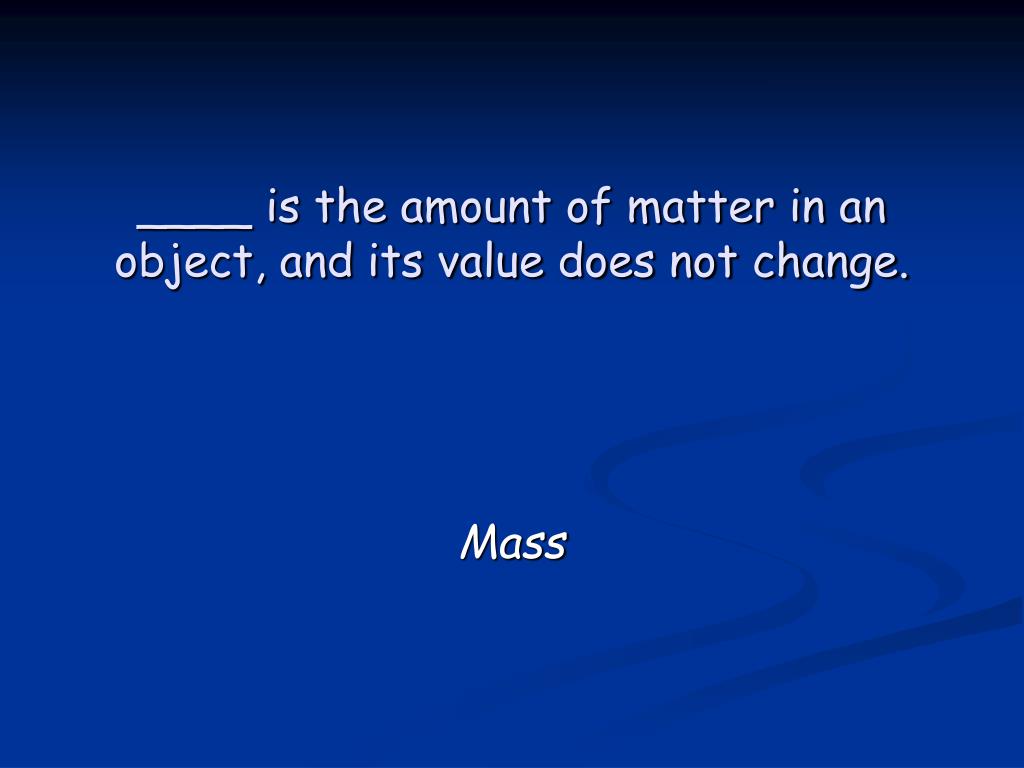 ____ is the amount of matter in an object, and its value does not change.

Mass